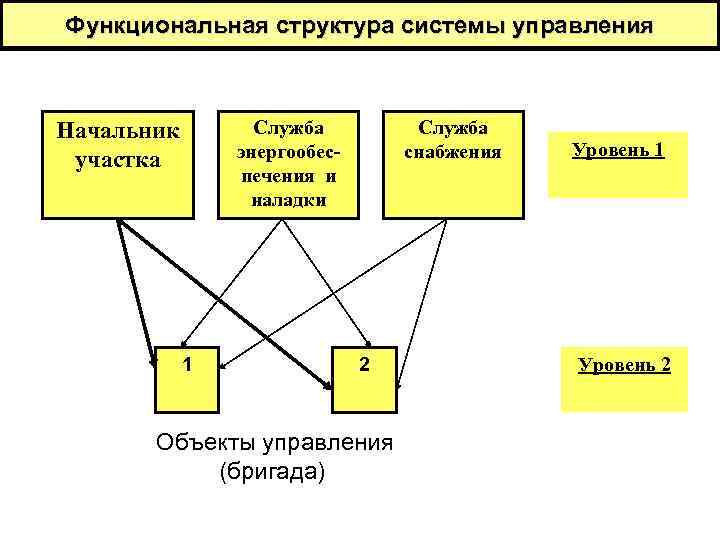 Функциональная структура системы управления

Начальник участка

Служба энергообеспечения и наладки

Служба снабжения

Уровень 1

1

2

Уровень 2

Объекты управления (бригада)